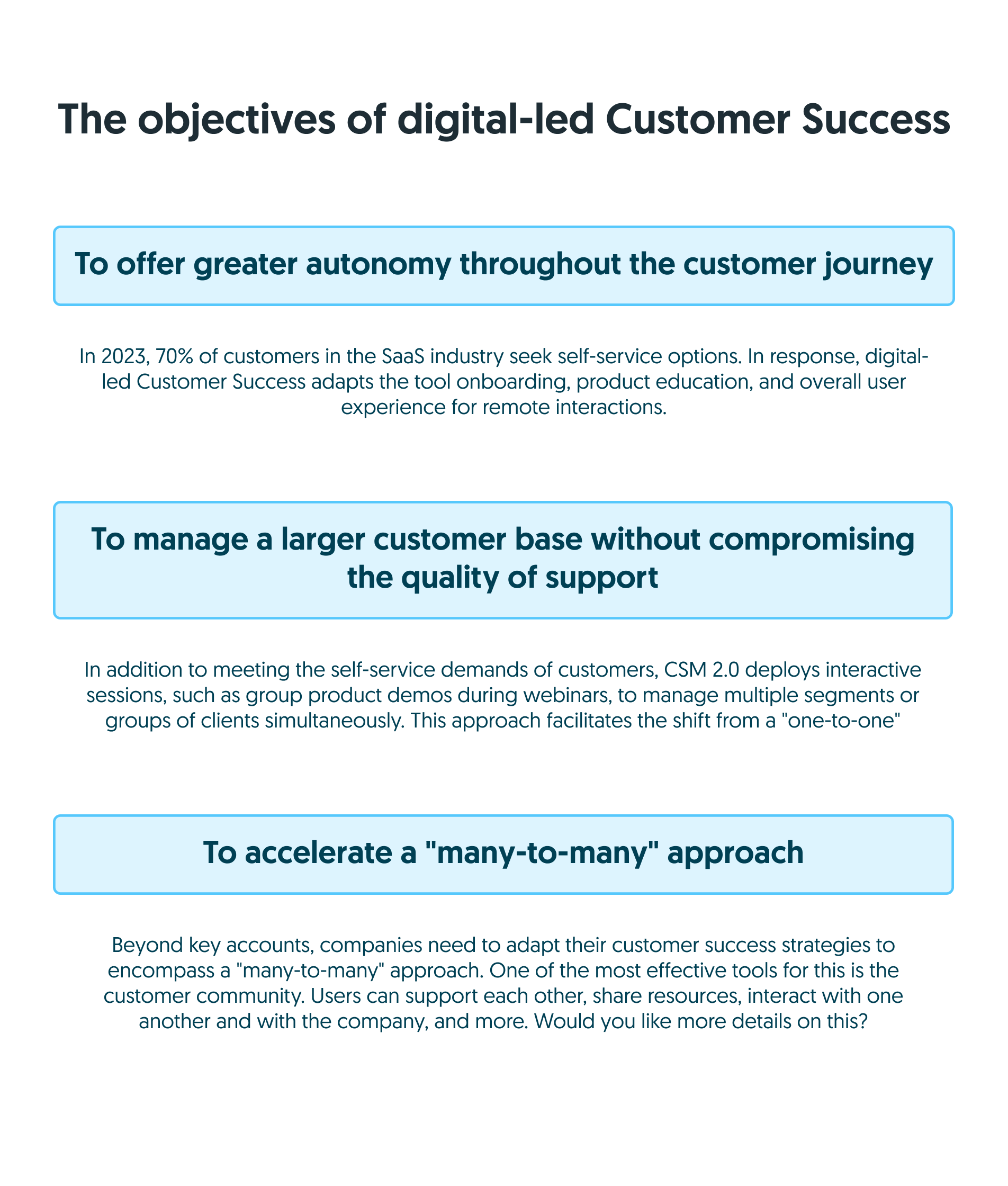 The objectives of digital-led Customer Success

To offer greater autonomy throughout the customer journey

In 2023, 70% of customers in the SaaS industry seek self-service options. In response, digital-led Customer Success adapts the tool onboarding, product education, and overall user experience for remote interactions.

To manage a larger customer base without compromising the quality of support

In addition to meeting the self-service demands of customers, CSM 2.0 deploys interactive sessions, such as group product demos during webinars, to manage multiple segments or groups of clients simultaneously. This approach facilitates the shift from a "one-to-one"

To accelerate a "many-to-many" approach

Beyond key accounts, companies need to adapt their customer success strategies to encompass a "many-to-many" approach. One of the most effective tools for this is the customer community. Users can support each other, share resources, interact with one another and with the company, and more. Would you like more details on this?